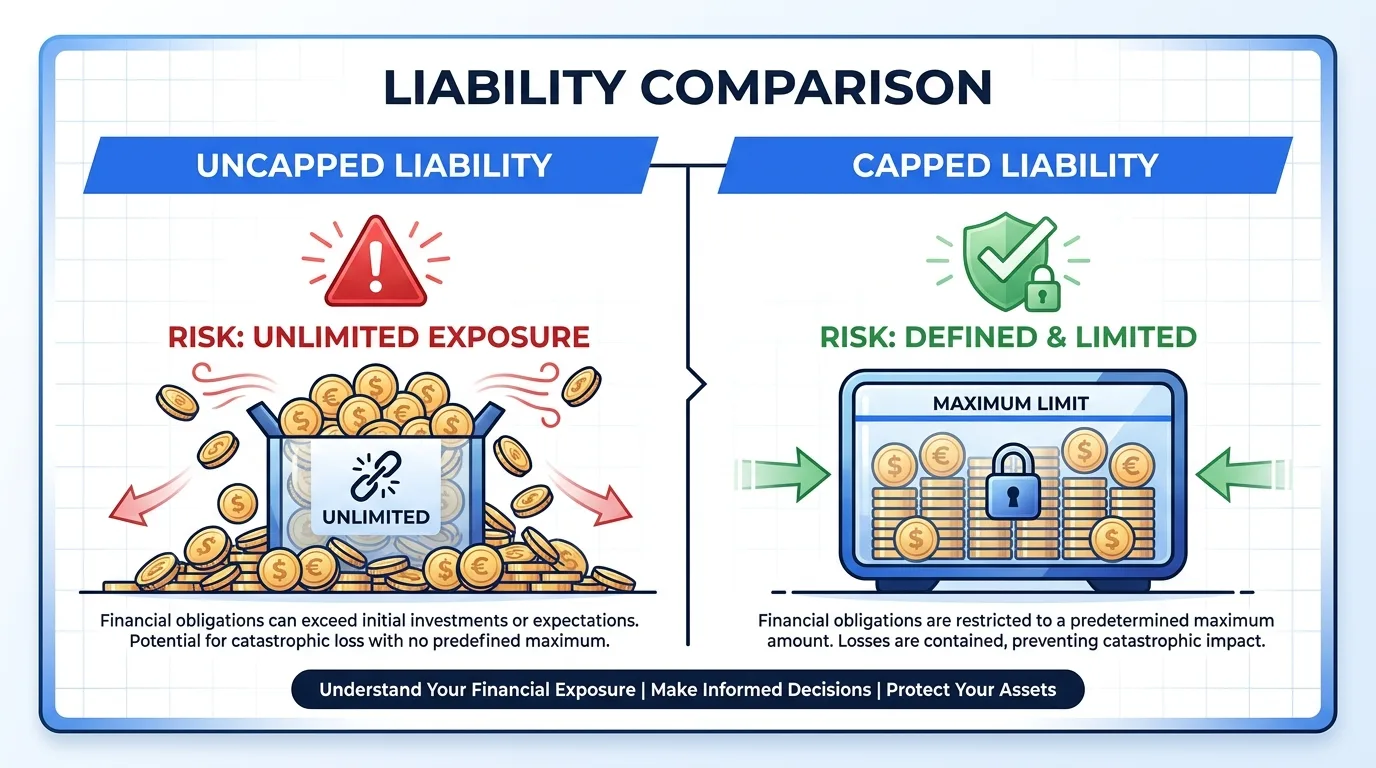 LIABILITY COMPARISON

UNCAPPED LIABILITY

RISK: UNLIMITED EXPOSURE

UNLIMITED

Financial obligations can exceed initial investments or expectations. Potential for catastrophic loss with no predefined maximum.

CAPPED LIABILITY

RISK: DEFINED & LIMITED

MAXIMUM LIMIT

Financial obligations are restricted to a predetermined maximum amount. Losses are contained, preventing catastrophic impact.

Understand Your Financial Exposure | Make Informed Decisions | Protect Your Assets